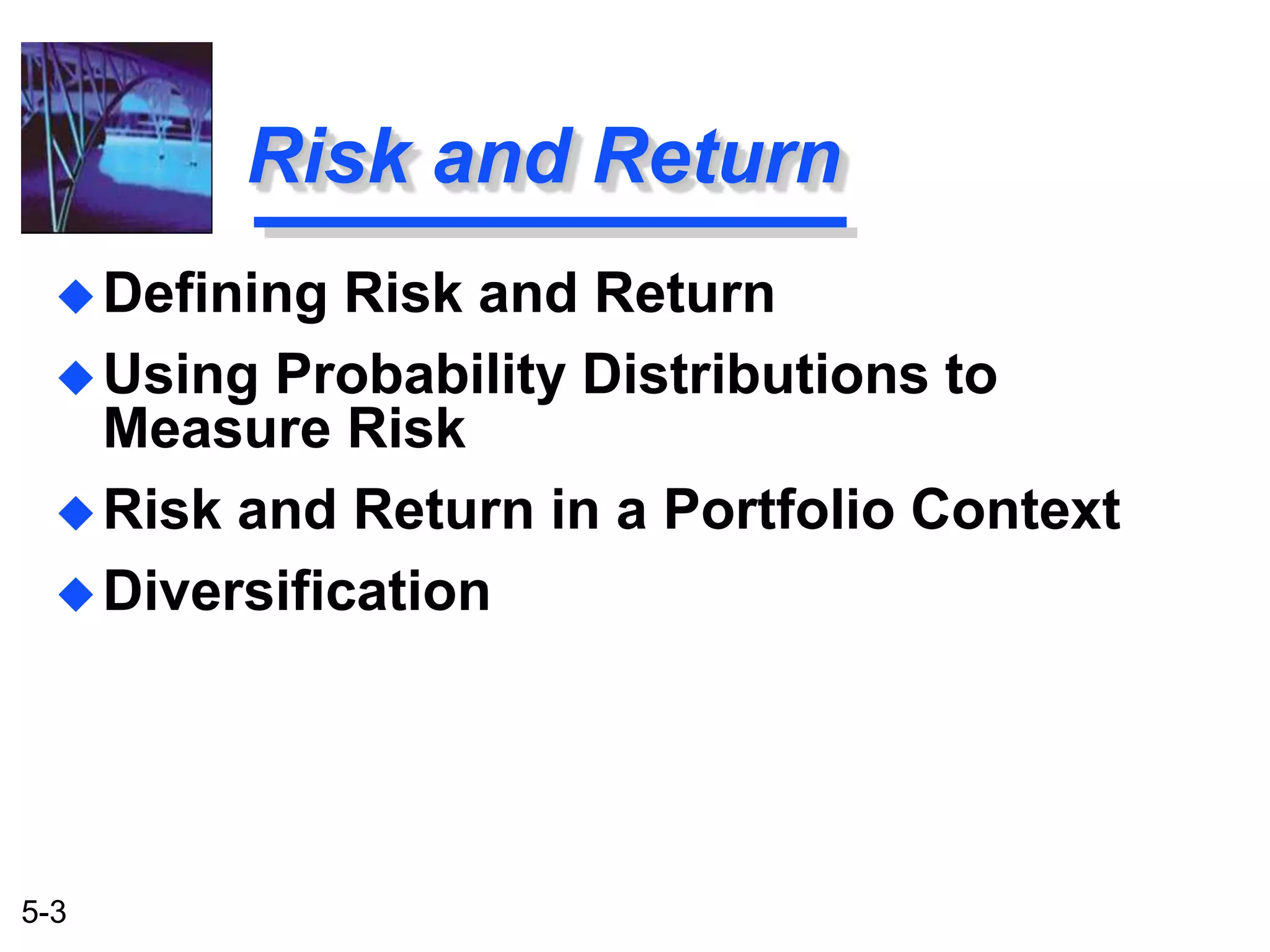 Risk and Return

◆ Defining Risk and Return

◆ Using Probability Distributions to Measure Risk

◆ Risk and Return in a Portfolio Context

◆ Diversification

5-3